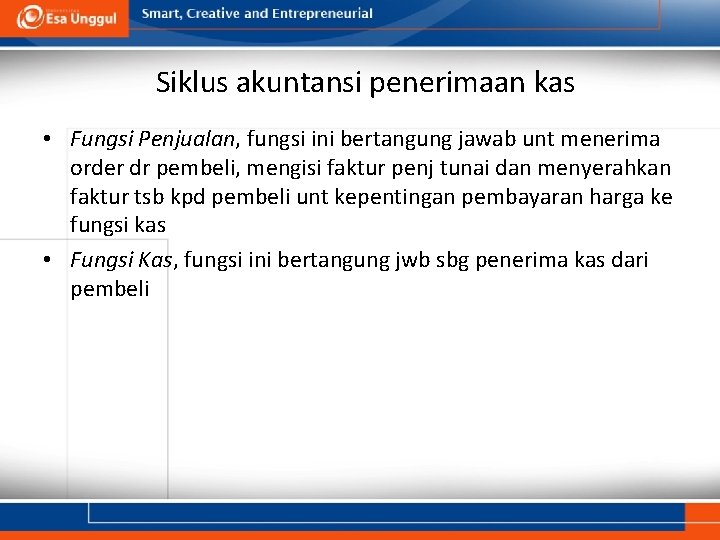 Esa Unggul

Smart, Creative and Entrepreneurial

Siklus akuntansi penerimaan kas

• Fungsi Penjualan, fungsi ini bertangung jawab unt menerima order dr pembeli, mengisi faktur penj tunai dan menyerahkan faktur tsb kpd pembeli unt kepentingan pembayaran harga ke fungsi kas

• Fungsi Kas, fungsi ini bertangung jwb sbg penerima kas dari pembeli